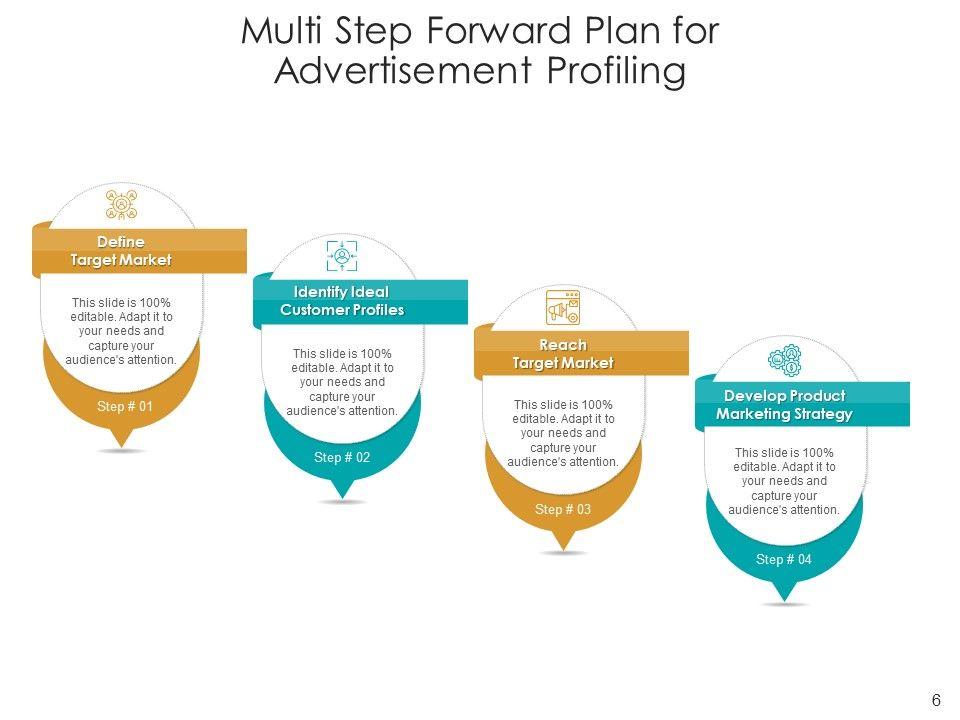 Multi Step Forward Plan for Advertisement Profiling

Define Target Market

This slide is 100% editable. Adapt it to your needs and capture your audience's attention.

Step # 01

Identify Ideal Customer Profiles

This slide is 100% editable. Adapt it to your needs and capture your audience's attention.

Step # 02

Reach Target Market

This slide is 100% editable. Adapt it to your needs and capture your audience's attention.

Step # 03

Develop Product Marketing Strategy

This slide is 100% editable. Adapt it to your needs and capture your audience's attention.

Step # 04

6